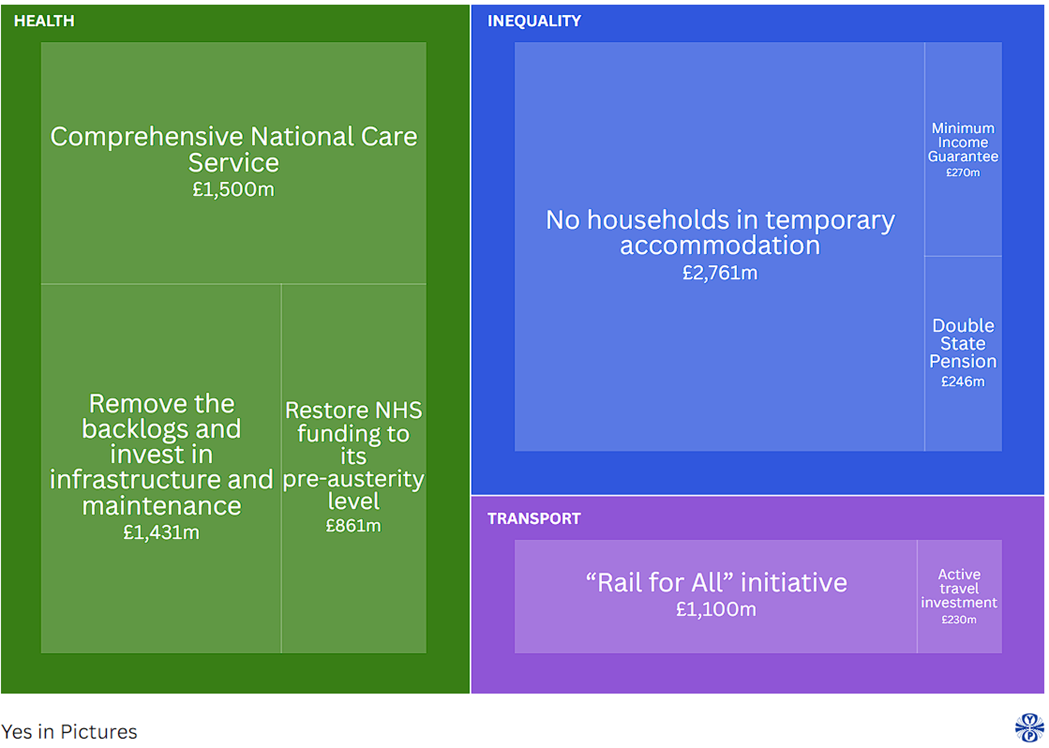 HEALTH

Comprehensive National Care Service
£1,500m

Remove the backlogs and invest in infrastructure and maintenance
£1,431m

Restore NHS funding to its pre-austerity level
£861m

INEQUALITY

No households in temporary accommodation
£2,761m

Minimum Income Guarantee
£270m

Double State Pension
£246m

TRANSPORT

“Rail for All” initiative
£1,100m

Active travel investment
£230m

Yes in Pictures